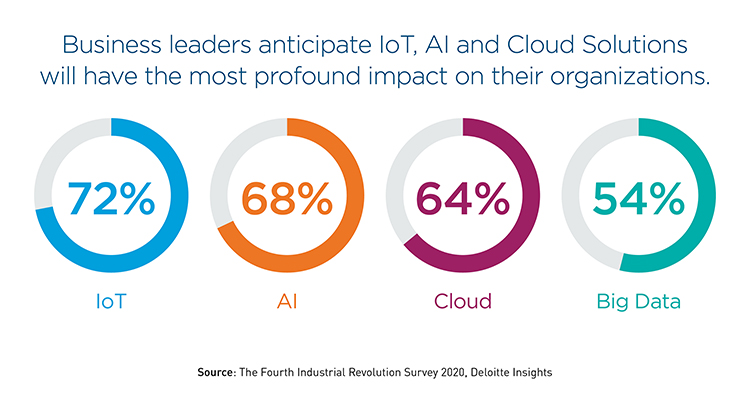 Business leaders anticipate IoT, AI and Cloud Solutions will have the most profound impact on their organizations.

72%
IoT

68%
AI

64%
Cloud

54%
Big Data

Source: The Fourth Industrial Revolution Survey 2020, Deloitte Insights